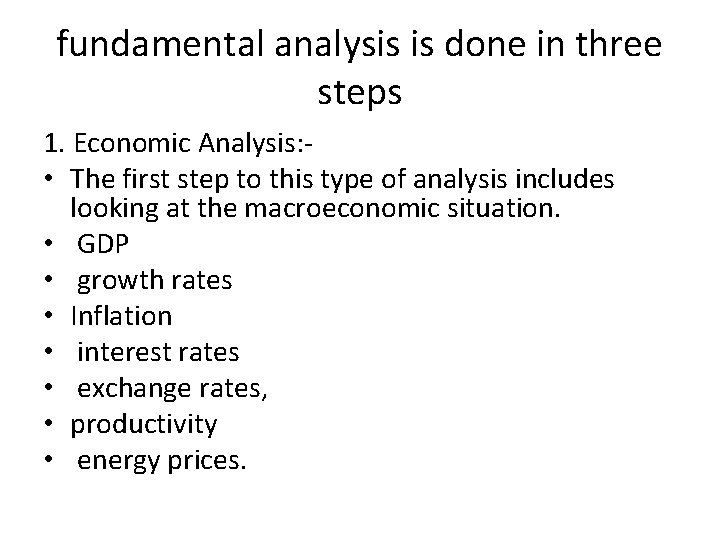 fundamental analysis is done in three steps

1. Economic Analysis:-

• The first step to this type of analysis includes looking at the macroeconomic situation.
• GDP
• growth rates
• Inflation
• interest rates
• exchange rates,
• productivity
• energy prices.